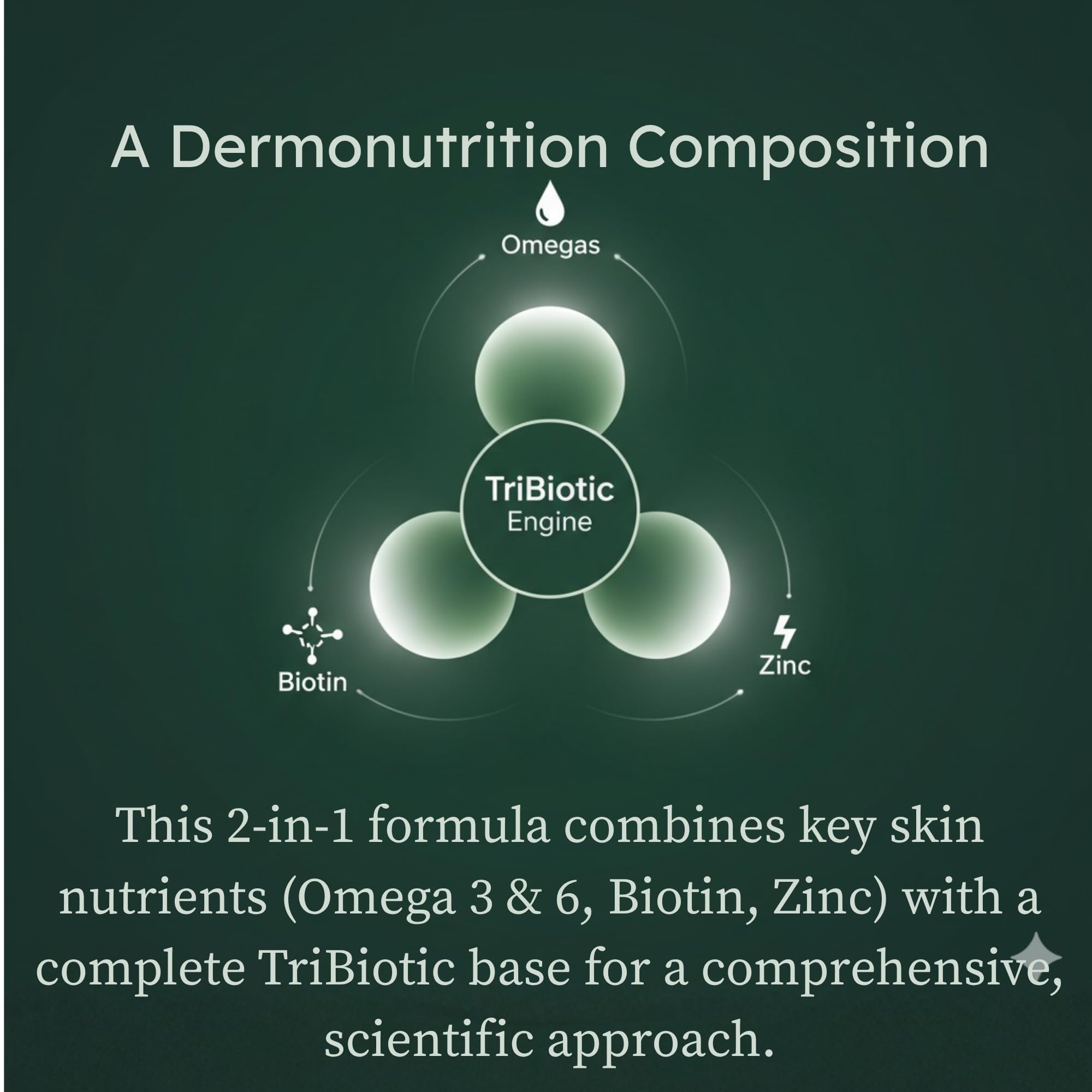 A Dermonutrition Composition

Omegas

TriBiotic
Engine

Biotin

Zinc

This 2-in-1 formula combines key skin nutrients (Omega 3 & 6, Biotin, Zinc) with a complete TriBiotic base for a comprehensive, scientific approach.